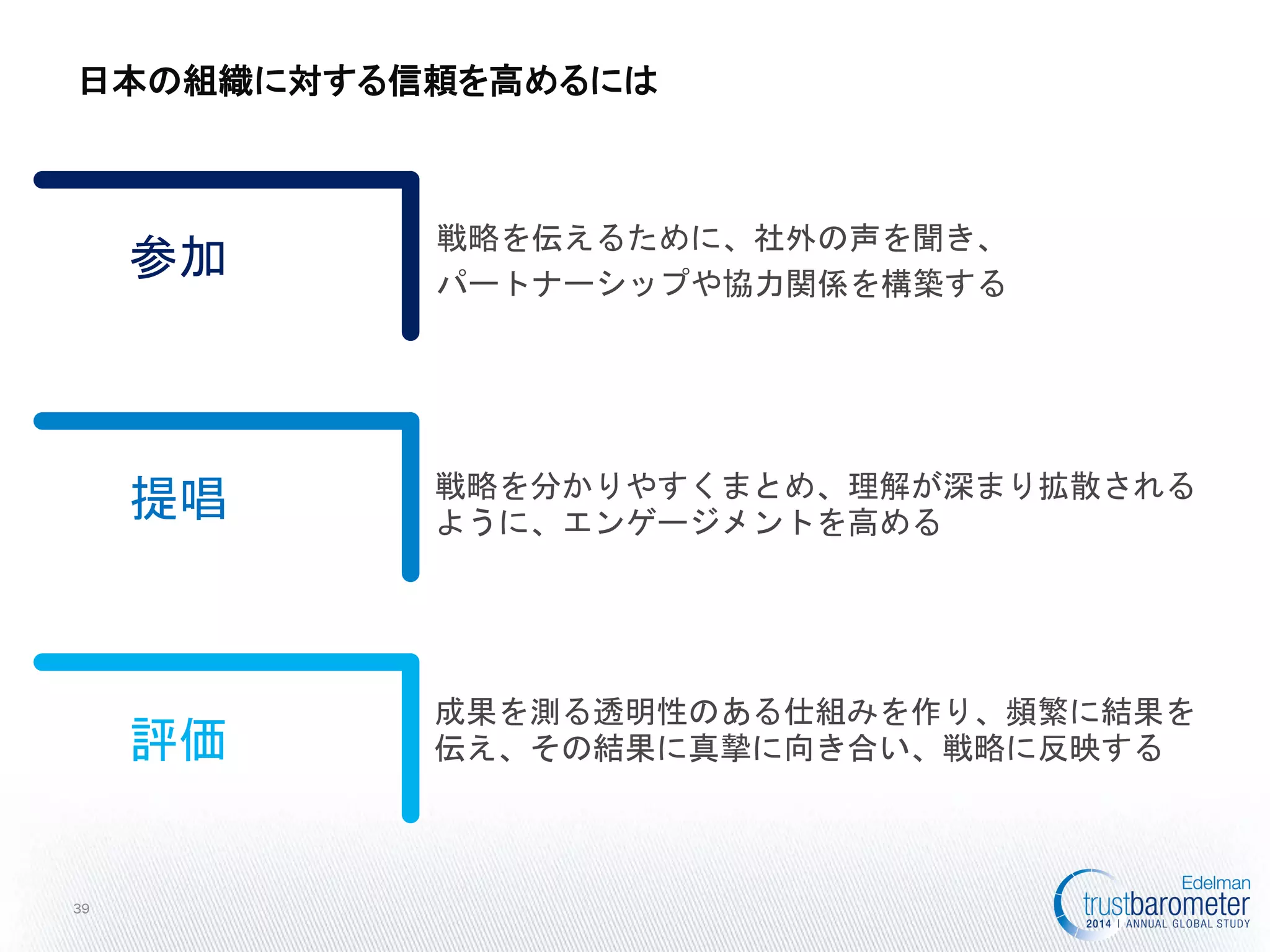 日本の組織に対する信頼を高めるには

参加

戦略を伝えるために、社外の声を聞き、パートナーシップや協力関係を構築する

提唱

戦略を分かりやすくまとめ、理解が深まり拡散されるように、エンゲージメントを高める

評価

成果を測る透明性のある仕組みを作り、頻繁に結果を伝え、その結果に真摯に向き合い、戦略に反映する

39

Edelman
trustbarometer
2014 | ANNUAL GLOBAL STUDY